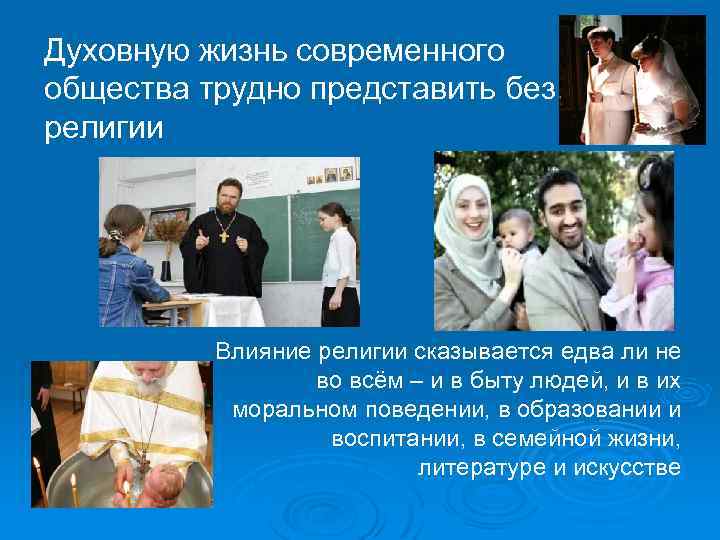 Духовную жизнь современного общества трудно представить без религии

Влияние религии сказывается едва ли не во всём – и в быту людей, и в их моральном поведении, в образовании и воспитании, в семейной жизни, литературе и искусстве